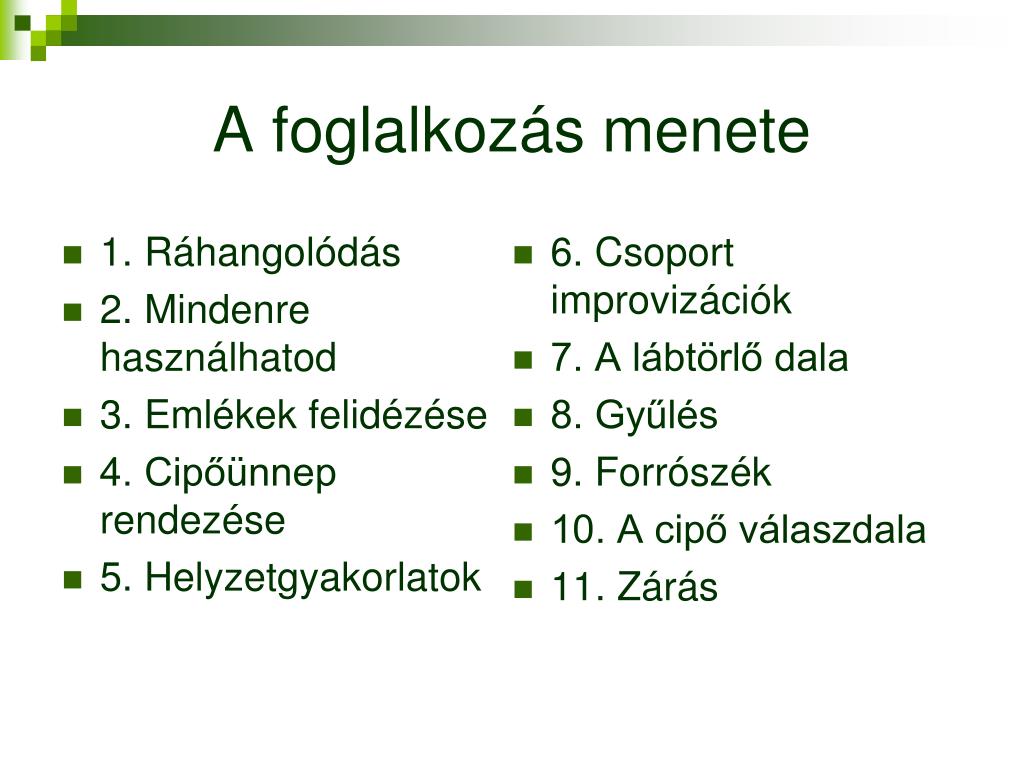 A foglalkozás menete

- 1. Ráhangolódás
- 2. Mindenre használhatod
- 3. Emlékek felidézése
- 4. Cipőünnep rendezése
- 5. Helyzetgyakorlatok

- 6. Csoport improvizációk
- 7. A lábtörlő dala
- 8. Gyűlés
- 9. Forrószék
- 10. A cipő válaszdala
- 11. Zárás